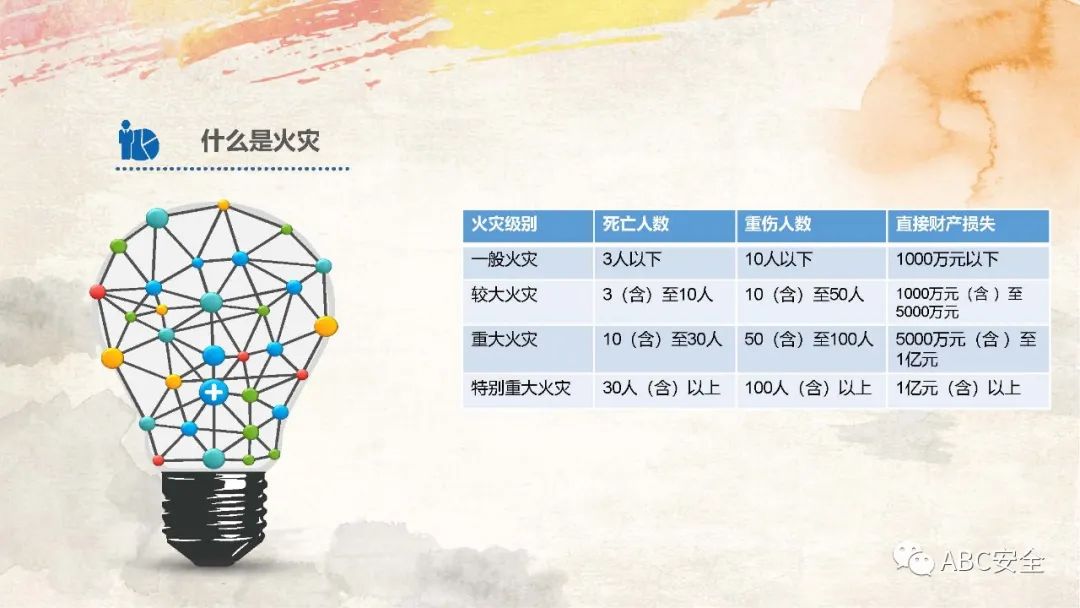 什么是火灾

| 火灾级别 | 死亡人数 | 重伤人数 | 直接财产损失 |
|---|---|---|---|
| 一般火灾 | 3人以下 | 10人以下 | 1000万元以下 |
| 较大火灾 | 3（含）至10人 | 10（含）至50人 | 1000万元（含）至5000万元 |
| 重大火灾 | 10（含）至30人 | 50（含）至100人 | 5000万元（含）至1亿元 |
| 特别重大火灾 | 30人（含）以上 | 100人（含）以上 | 1亿元（含）以上 |

ABC安全